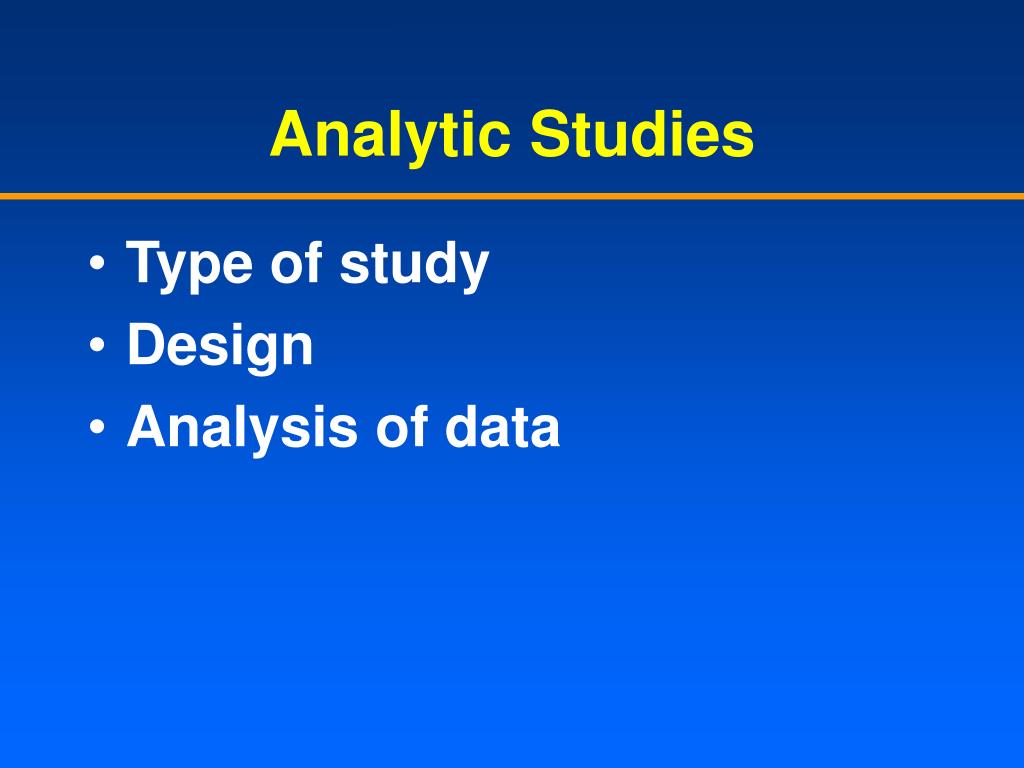 Analytic Studies

• Type of study
• Design
• Analysis of data